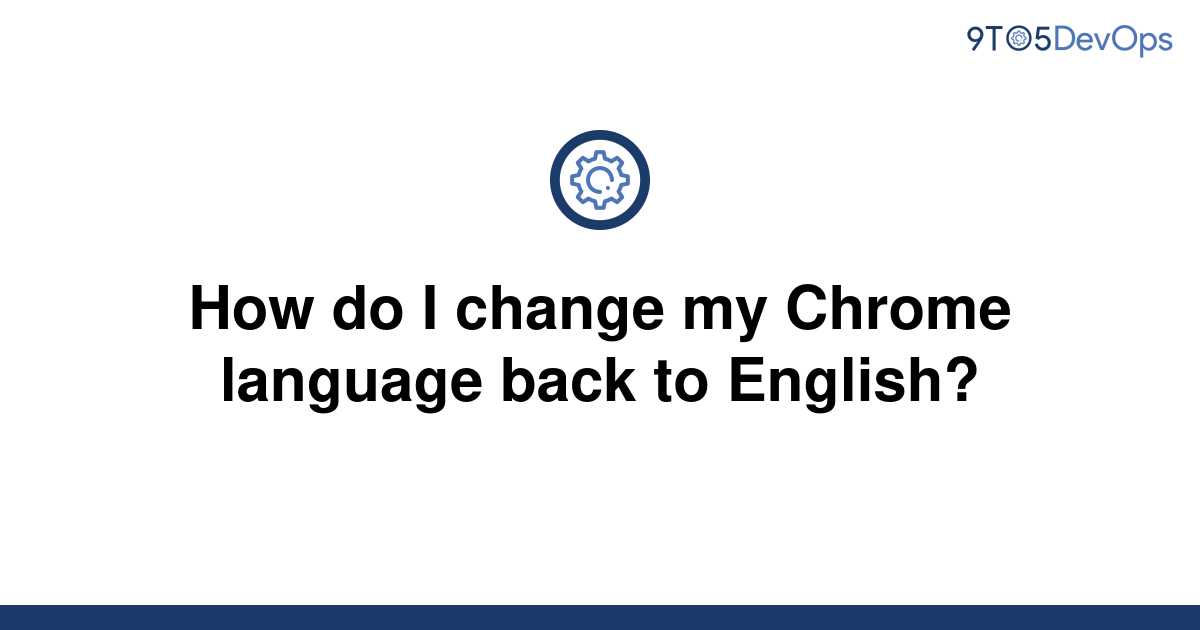 9TO5DevOps

How do I change my Chrome language back to English?